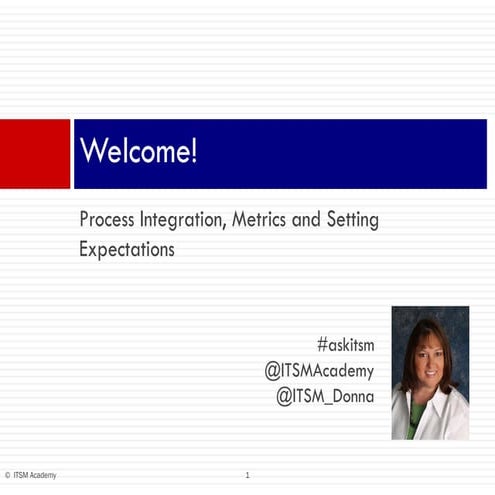 Welcome!

Process Integration, Metrics and Setting Expectations

#askitsm
@ITSMAcademy
@ITSM_Donna

© ITSM Academy

1